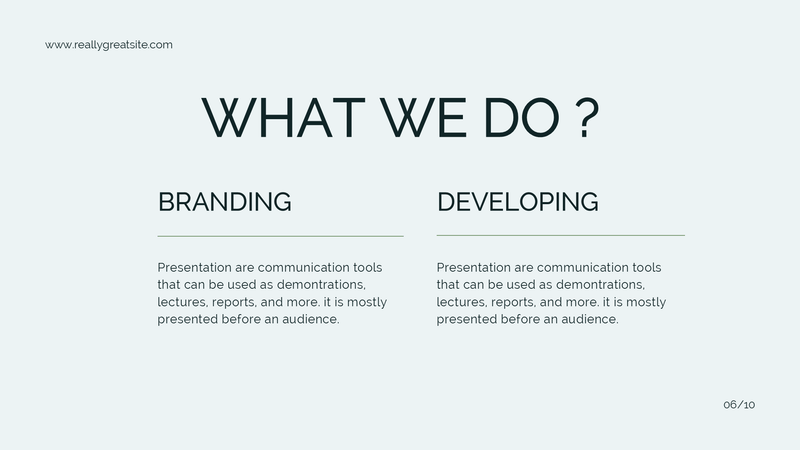 www.reallygreatsite.com

WHAT WE DO ?

BRANDING

Presentation are communication tools that can be used as demontrations, lectures, reports, and more. it is mostly presented before an audience.

DEVELOPING

Presentation are communication tools that can be used as demontrations, lectures, reports, and more. it is mostly presented before an audience.

06/10